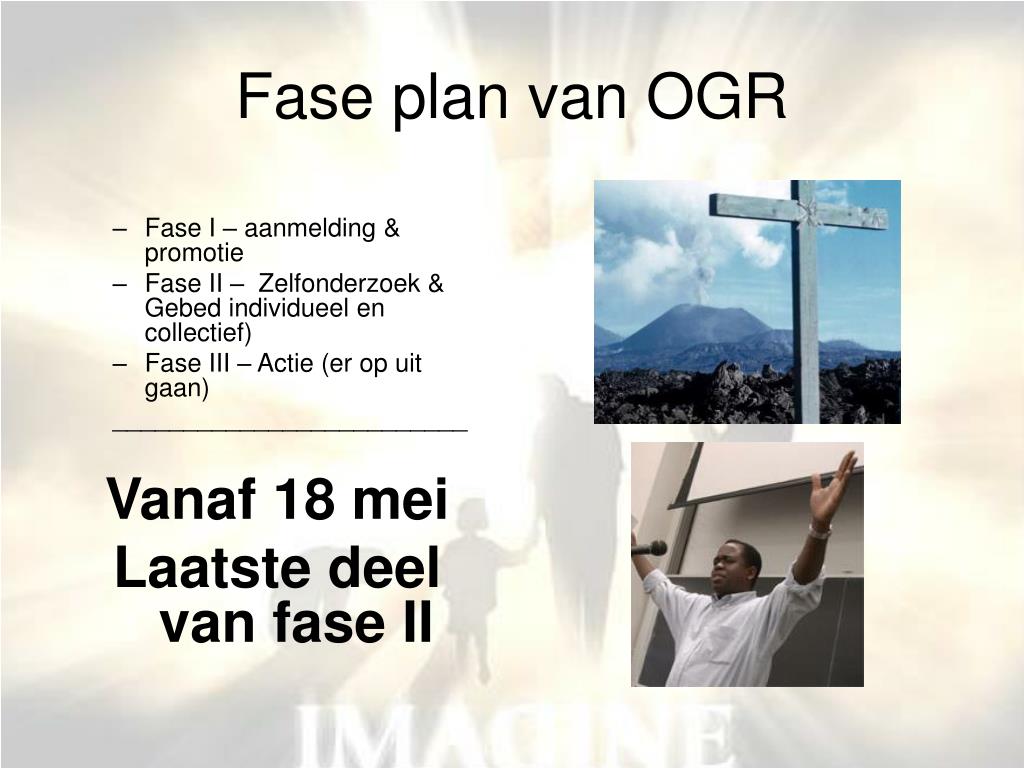 Fase plan van OGR

– Fase I – aanmelding & promotie
– Fase II – Zelfonderzoek & Gebed individueel en collectief)
– Fase III – Actie (er op uit gaan)

___________________________

Vanaf 18 mei

Laatste deel van fase II

IMAGINE